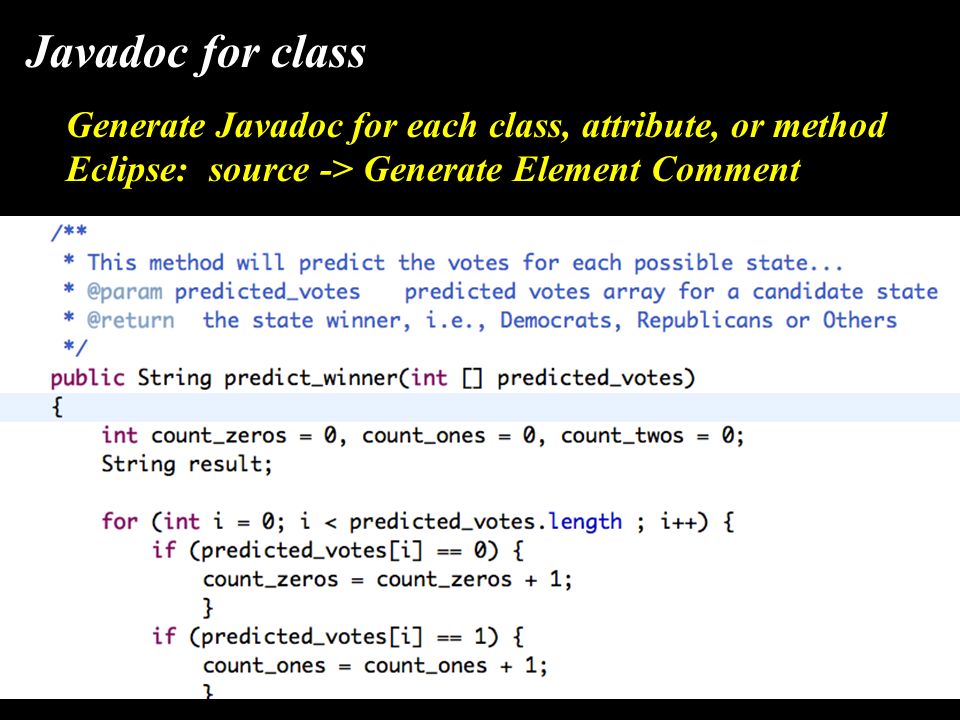 Javadoc for class

Generate Javadoc for each class, attribute, or method
Eclipse: source -> Generate Element Comment

/**
 * This method will predict the votes for each possible state...
 * @param predicted_votes    predicted votes array for a candidate state
 * @return  the state winner, i.e., Democrats, Republicans or Others
 */
public String predict_winner(int [] predicted_votes)
{
    int count_zeros = 0, count_ones = 0, count_twos = 0;
    String result;

    for (int i = 0; i < predicted_votes.length ; i++) {
        if (predicted_votes[i] == 0) {
            count_zeros = count_zeros + 1;
            }
        if (predicted_votes[i] == 1) {
            count_ones = count_ones + 1;
            }